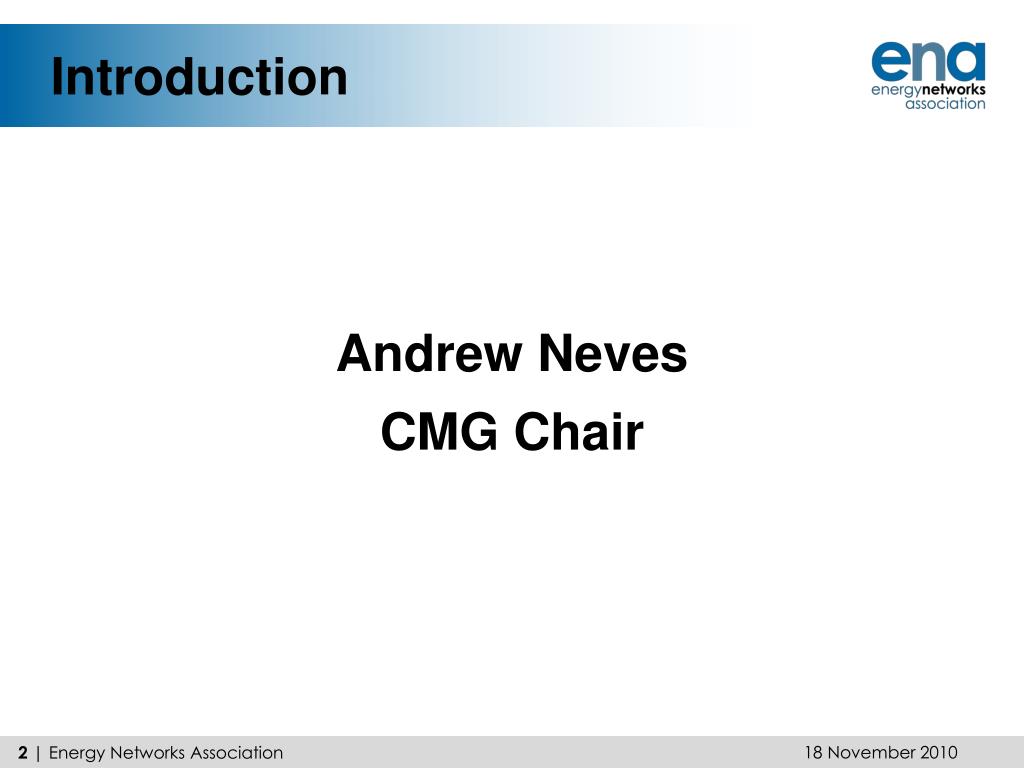 Introduction

ena
energynetworks
association

Andrew Neves
CMG Chair

2 | Energy Networks Association

18 November 2010